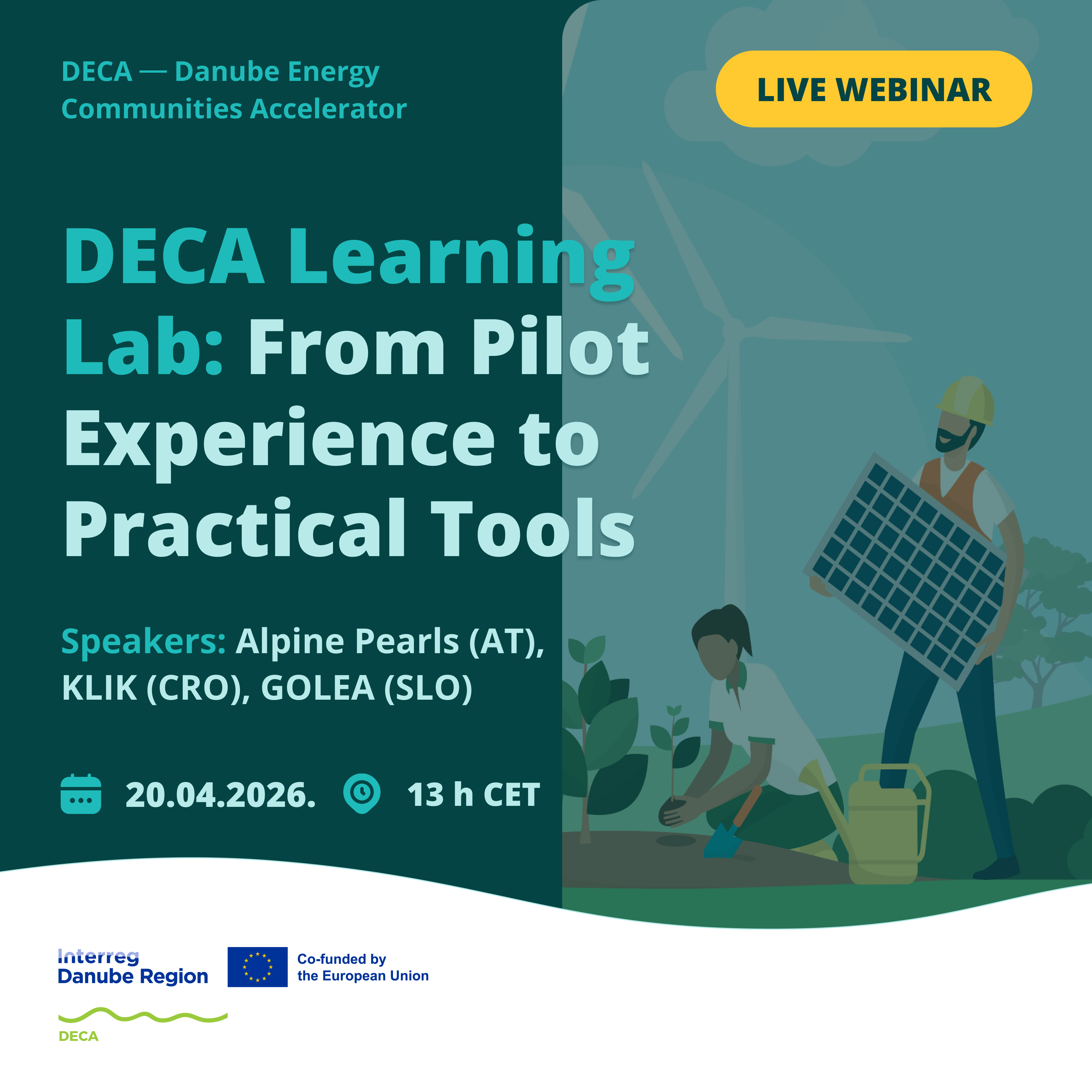 DECA — Danube Energy Communities Accelerator

LIVE WEBINAR

DECA Learning Lab: From Pilot Experience to Practical Tools

Speakers: Alpine Pearls (AT), KLIK (CRO), GOLEA (SLO)

20.04.2026. 13 h CET

Interreg Danube Region

Co-funded by the European Union

DECA